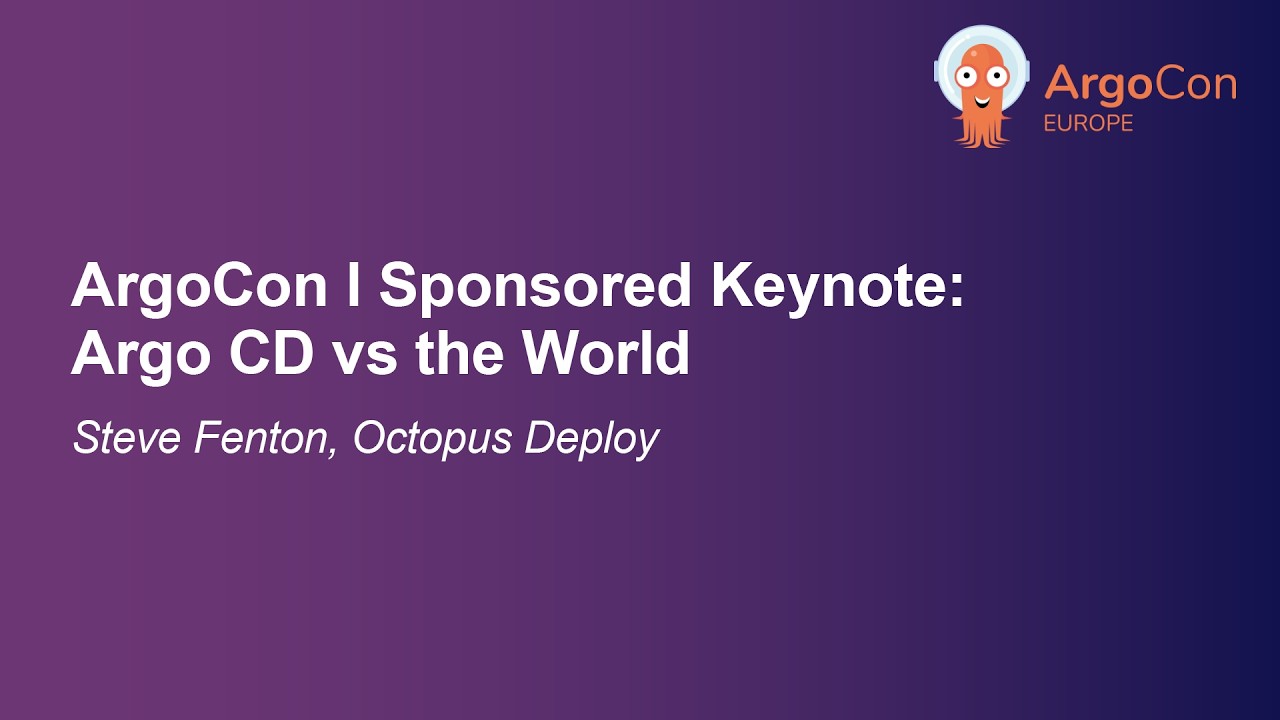 ArgoCon
EUROPE

ArgoCon I Sponsored Keynote: Argo CD vs the World

Steve Fenton, Octopus Deploy